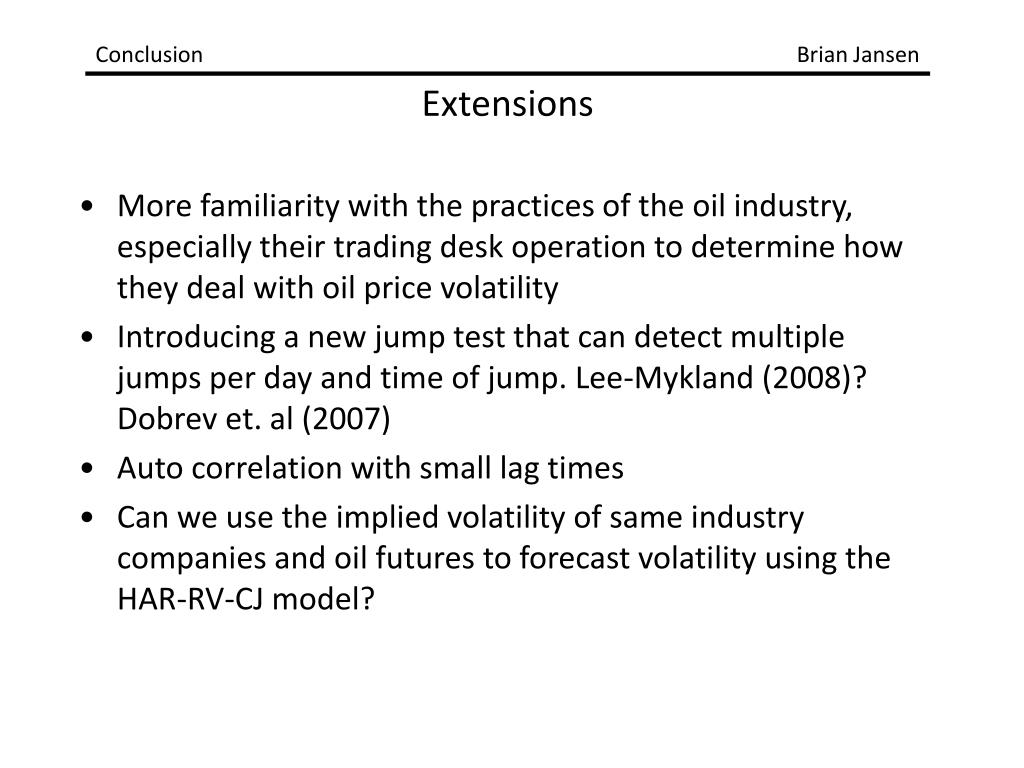 Conclusion

Brian Jansen

Extensions

• More familiarity with the practices of the oil industry, especially their trading desk operation to determine how they deal with oil price volatility
• Introducing a new jump test that can detect multiple jumps per day and time of jump. Lee-Mykland (2008)? Dobrev et. al (2007)
• Auto correlation with small lag times
• Can we use the implied volatility of same industry companies and oil futures to forecast volatility using the HAR-RV-CJ model?